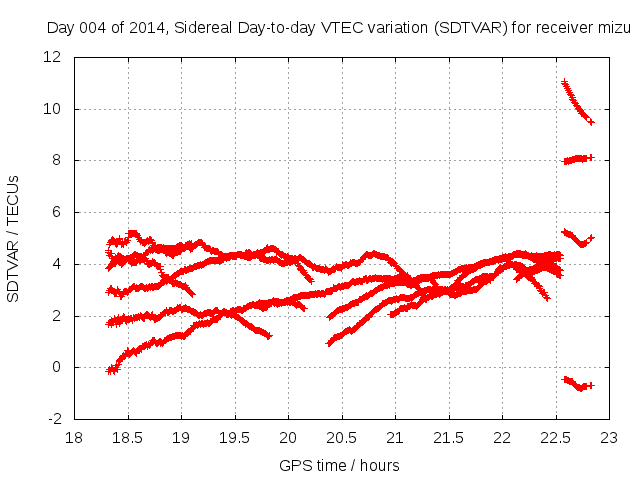 Day 004 of 2014, Sidereal Day-to-day VTEC variation (SDTVAR) for receiver mizu

SDTVAR / TECUs

12
10
8
6
4
2
0
-2

18
18.5
19
19.5
20
20.5
21
21.5
22
22.5
23

GPS time / hours